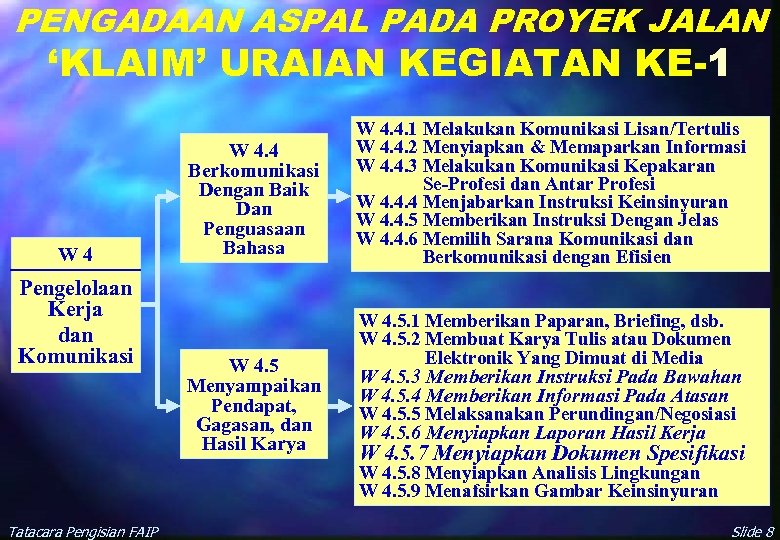 PENGADAAN ASPAL PADA PROYEK JALAN
'KLAIM' URAIAN KEGIATAN KE-1

W 4

Pengelolaan Kerja dan Komunikasi

W 4.4
Berkomunikasi Dengan Baik Dan Penguasaan Bahasa

W 4.4.1 Melakukan Komunikasi Lisan/Tertulis
W 4.4.2 Menyiapkan & Memaparkan Informasi
W 4.4.3 Melakukan Komunikasi Kepakaran Se-Profesi dan Antar Profesi
W 4.4.4 Menjabarkan Instruksi Keinsinyuran
W 4.4.5 Memberikan Instruksi Dengan Jelas
W 4.4.6 Memilih Sarana Komunikasi dan Berkomunikasi dengan Efisien

W 4.5
Menyampaikan Pendapat, Gagasan, dan Hasil Karya

W 4.5.1 Memberikan Paparan, Briefing, dsb.
W 4.5.2 Membuat Karya Tulis atau Dokumen Elektronik Yang Dimuat di Media
W 4.5.3 Memberikan Instruksi Pada Bawahan
W 4.5.4 Memberikan Informasi Pada Atasan
W 4.5.5 Melaksanakan Perundingan/Negosiasi
W 4.5.6 Menyiapkan Laporan Hasil Kerja
W 4.5.7 Menyiapkan Dokumen Spesifikasi
W 4.5.8 Menyiapkan Analisis Lingkungan
W 4.5.9 Menafsirkan Gambar Keinsinyuran

Tatacara Pengisian FAIP
Slide 8